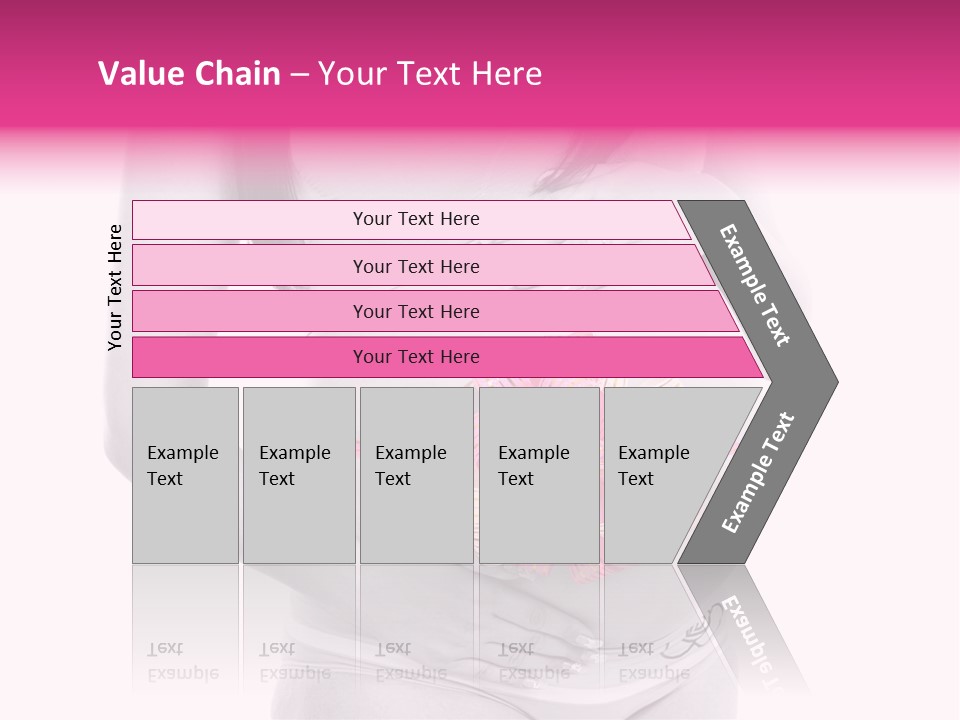 Value Chain – Your Text Here

Your Text Here

Your Text Here

Your Text Here

Your Text Here

Your Text Here

Example Text

Example Text

Example Text

Example Text

Example Text

Example Text

Example Text